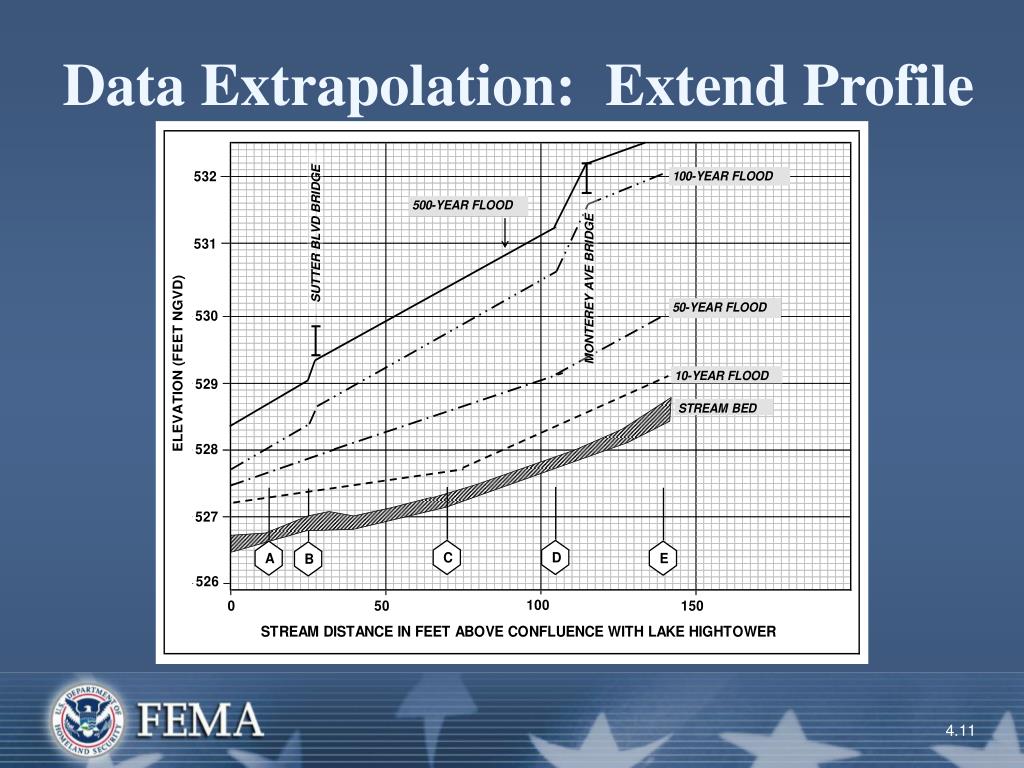 Data Extrapolation: Extend Profile

ELEVATION (FEET NGVD)

532
531
530
529
528
527
526

SUTTER BLVD BRIDGE
500-YEAR FLOOD
MONTEREY AVE BRIDGE
100-YEAR FLOOD
50-YEAR FLOOD
10-YEAR FLOOD
STREAM BED

A
B
C
D
E

0
50
100
150

STREAM DISTANCE IN FEET ABOVE CONFLUENCE WITH LAKE HIGHTOWER

U.S. DEPARTMENT OF HOMELAND SECURITY
FEMA

4.11